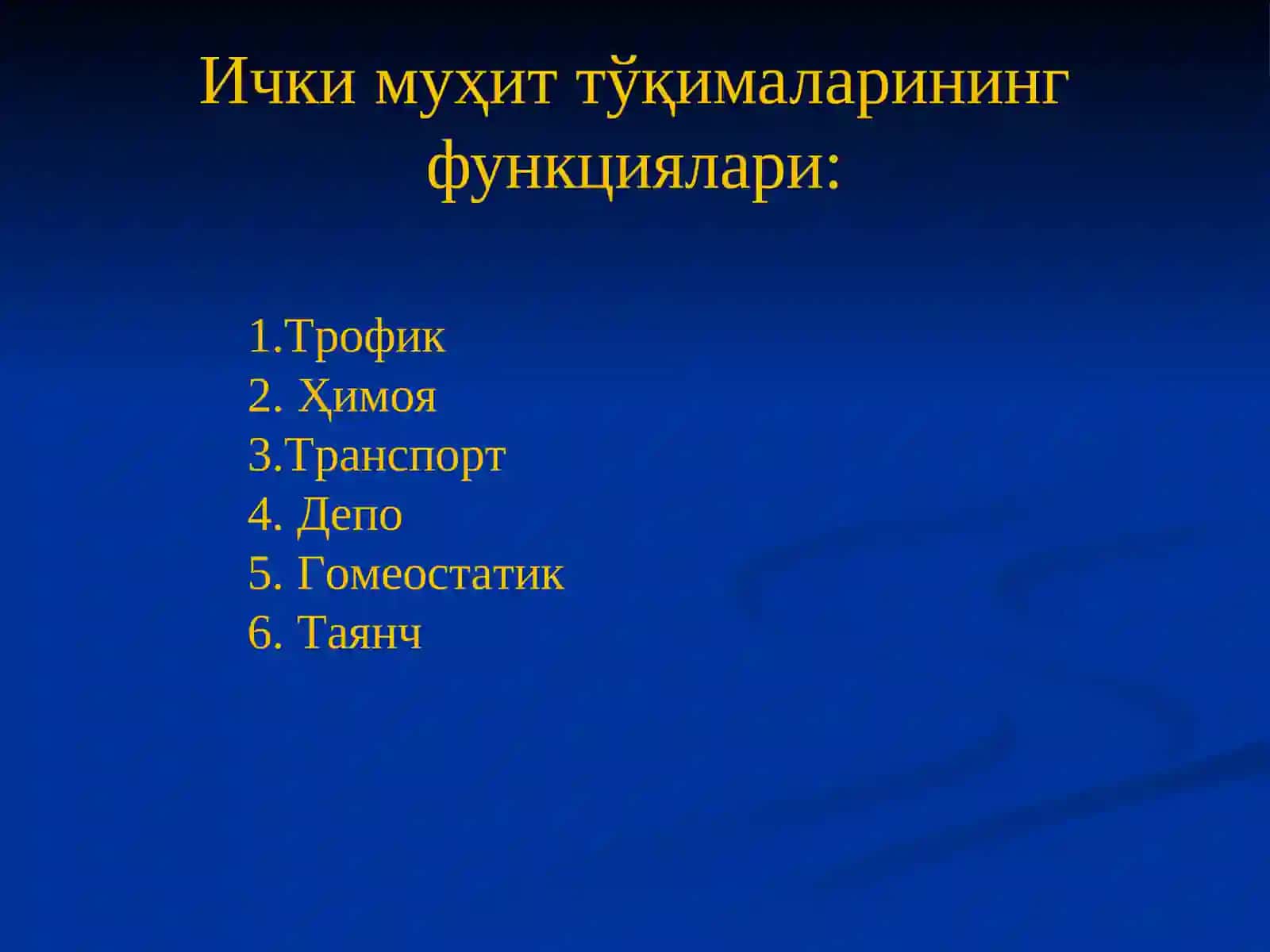 Ички муҳит тўқималарининг функциялари:

1.Трофик
2. Ҳимоя
3.Транспорт
4. Депо
5. Гомеостатик
6. Таянч